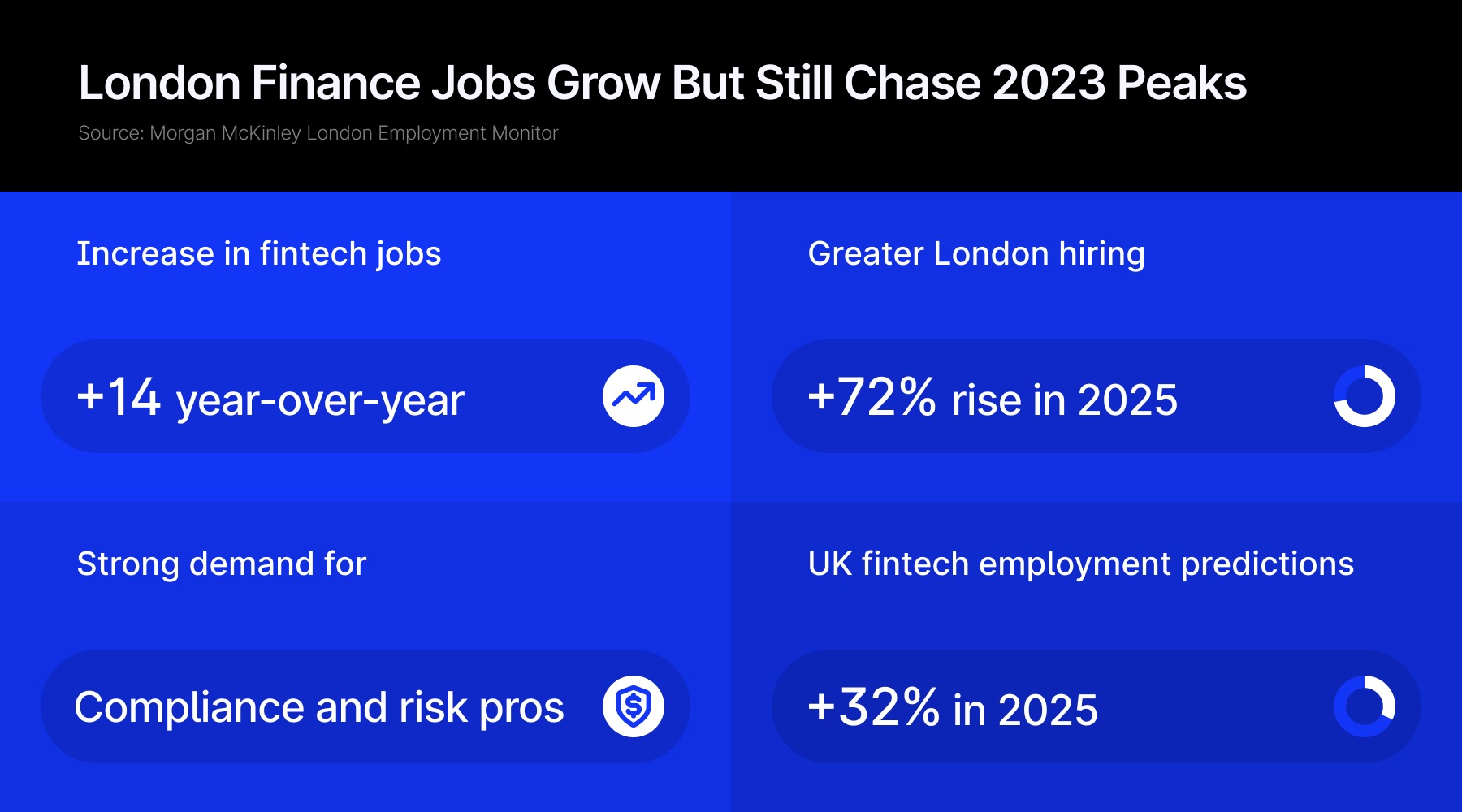 London Finance Jobs Grow But Still Chase 2023 Peaks

Source: Morgan McKinley London Employment Monitor

Increase in fintech jobs

+14 year-over-year

Greater London hiring

+72% rise in 2025

Strong demand for

Compliance and risk pros

UK fintech employment predictions

+32% in 2025